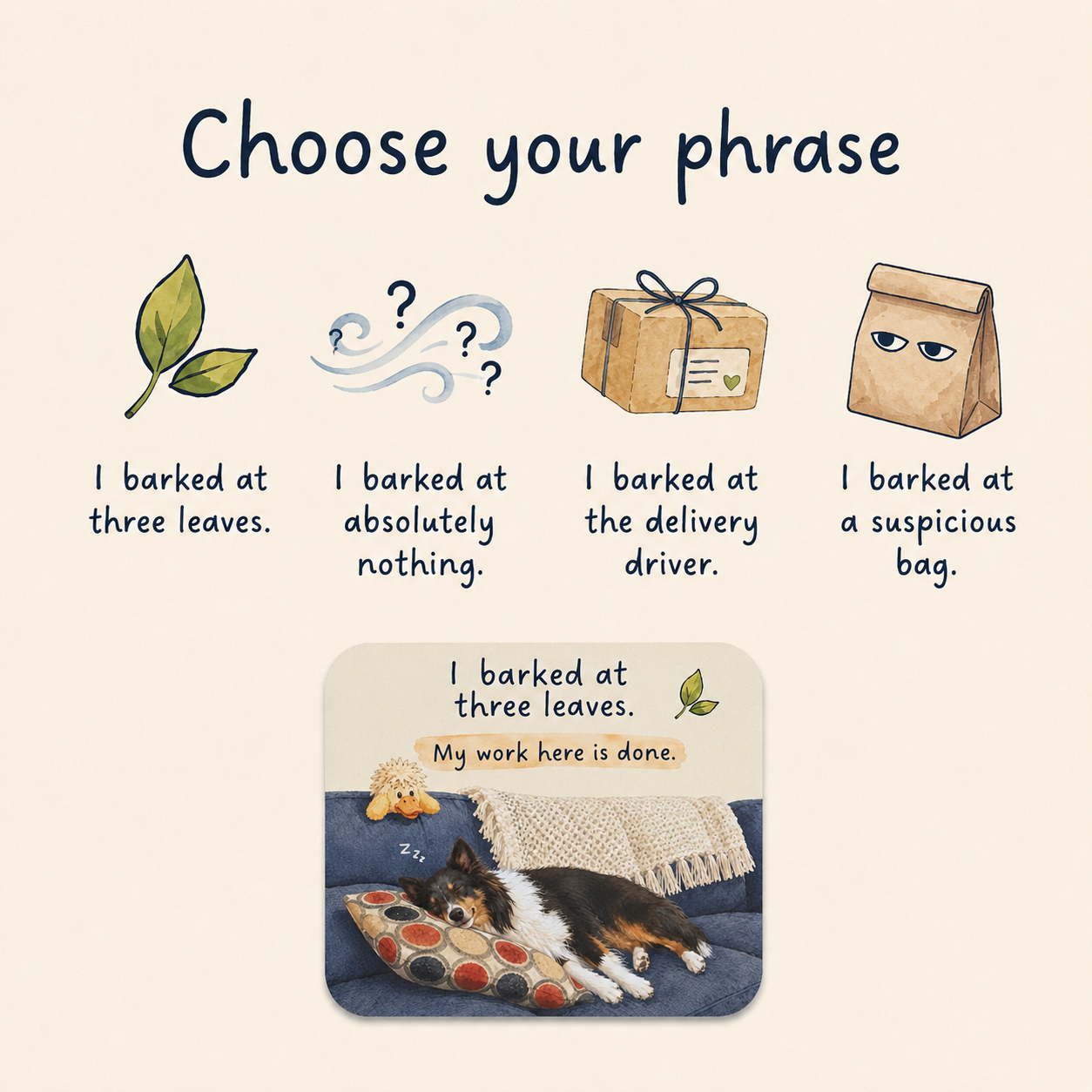 Choose your phrase

? ? ? ?

I barked at three leaves.

I barked at absolutely nothing.

I barked at the delivery driver.

I barked at a suspicious bag.

I barked at three leaves.

My work here is done.

Z z z